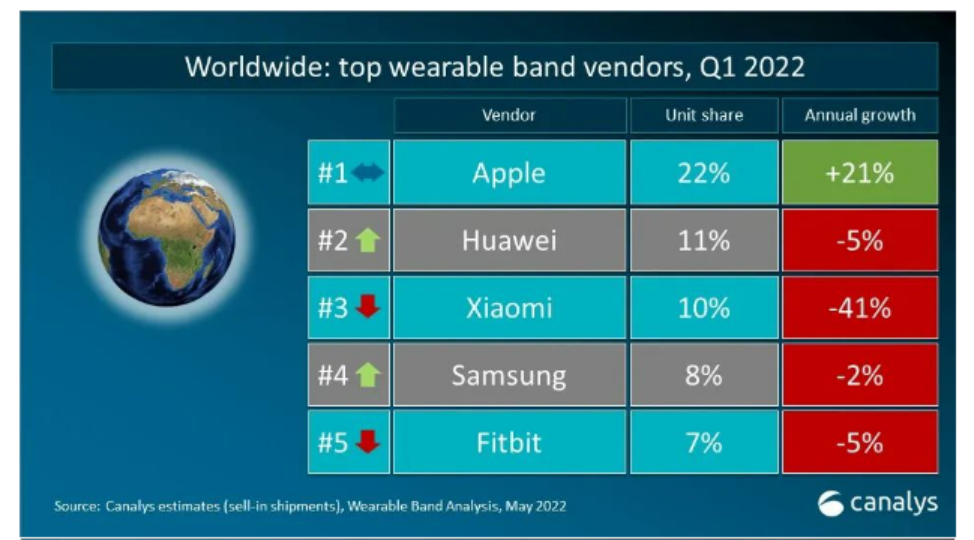 Worldwide: top wearable band vendors, Q1 2022

| | Vendor | Unit share | Annual growth |
|---|---|---|---|
| #1 | Apple | 22% | +21% |
| #2 | Huawei | 11% | -5% |
| #3 | Xiaomi | 10% | -41% |
| #4 | Samsung | 8% | -2% |
| #5 | Fitbit | 7% | -5% |

Source: Canalys estimates (sell-in shipments), Wearable Band Analysis, May 2022

canalys